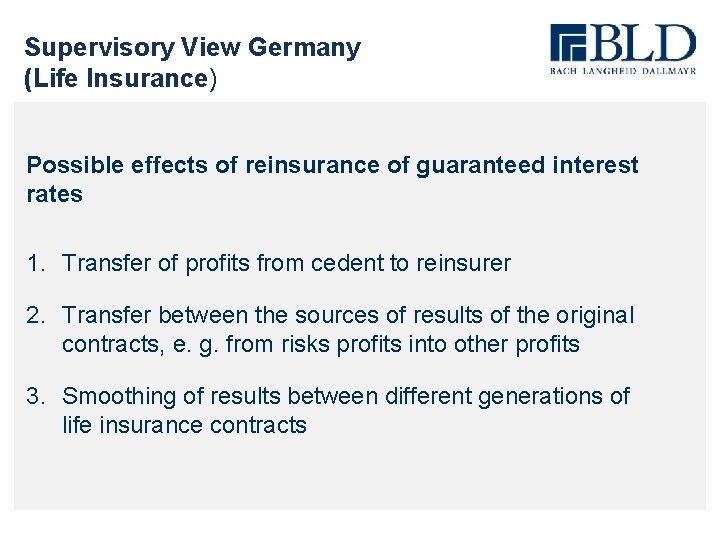 Supervisory View Germany
(Life Insurance)

BLD
BACH LANGHEID DALLMAYR

Possible effects of reinsurance of guaranteed interest rates

1. Transfer of profits from cedent to reinsurer

2. Transfer between the sources of results of the original contracts, e. g. from risks profits into other profits

3. Smoothing of results between different generations of life insurance contracts